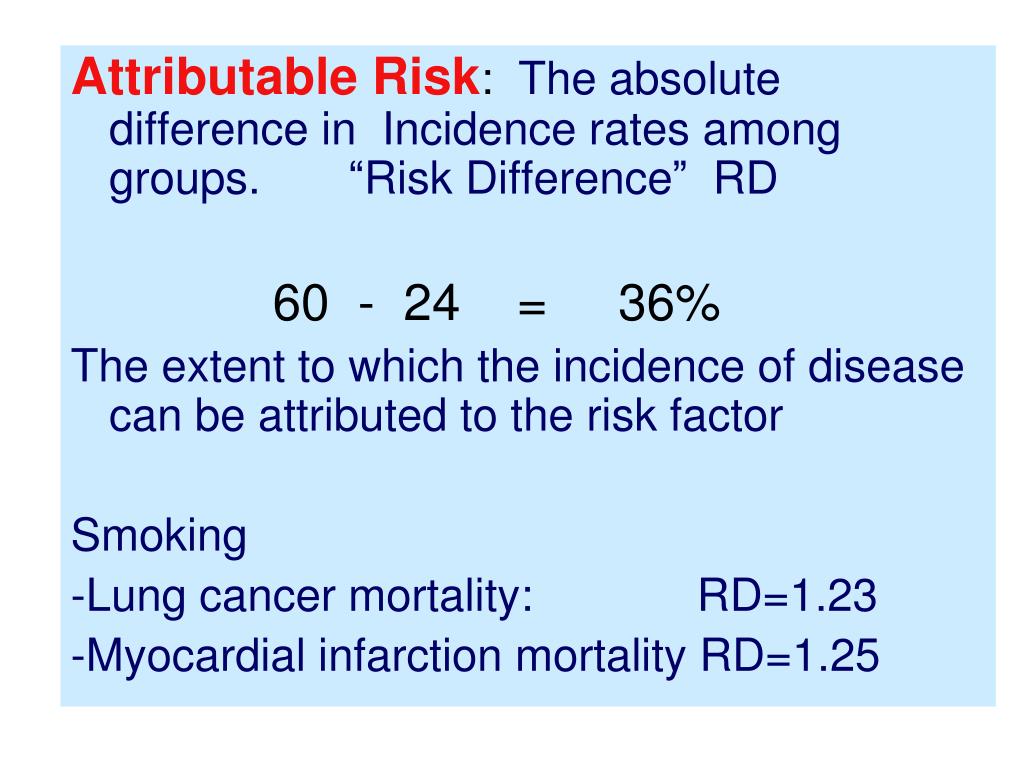 Attributable Risk: The absolute difference in Incidence rates among groups. “Risk Difference” RD

60 - 24 = 36%

The extent to which the incidence of disease can be attributed to the risk factor

Smoking

-Lung cancer mortality: RD=1.23

-Myocardial infarction mortality RD=1.25